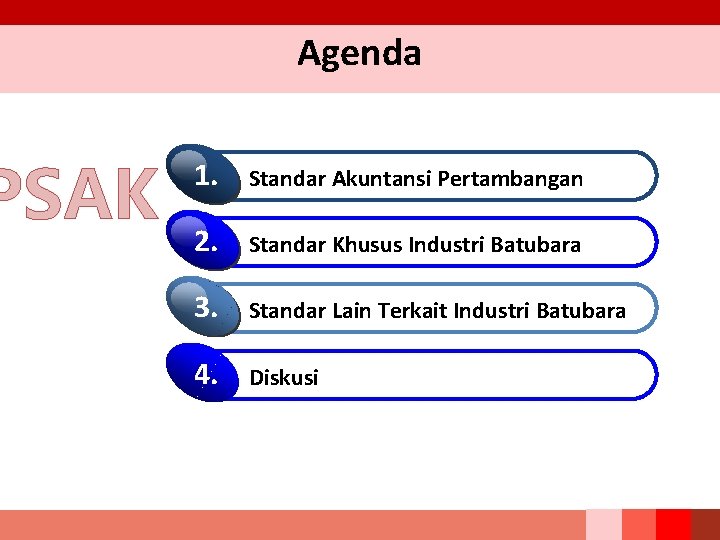 Agenda

PSAK

1. Standar Akuntansi Pertambangan

2. Standar Khusus Industri Batubara

3. Standar Lain Terkait Industri Batubara

4. Diskusi